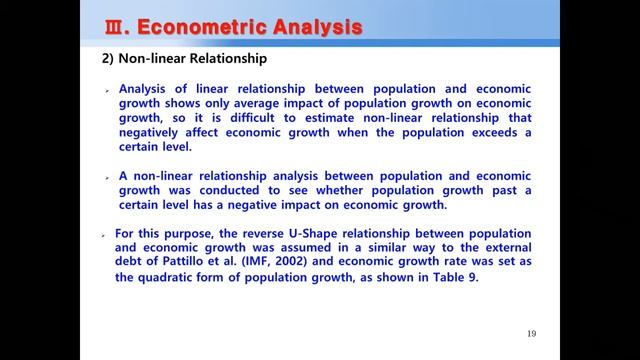 Ⅲ. Econometric Analysis

2) Non-linear Relationship

Analysis of linear relationship between population and economic growth shows only average impact of population growth on economic growth, so it is difficult to estimate non-linear relationship that negatively affect economic growth when the population exceeds a certain level.

A non-linear relationship analysis between population and economic growth was conducted to see whether population growth past a certain level has a negative impact on economic growth.

For this purpose, the reverse U-Shape relationship between population and economic growth was assumed in a similar way to the external debt of Pattillo et al. (IMF, 2002) and economic growth rate was set as the quadratic form of population growth, as shown in Table 9.

19